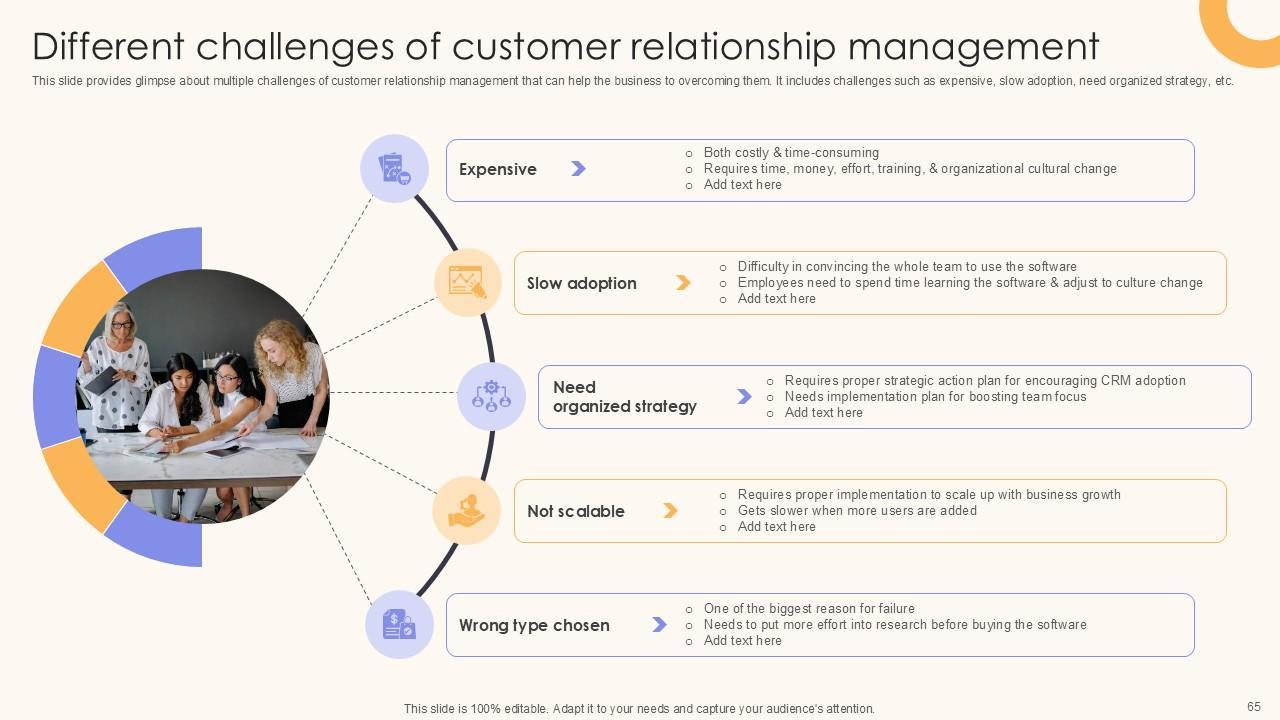 Different challenges of customer relationship management

This slide provides glimpse about multiple challenges of customer relationship management that can help the business to overcoming them. It includes challenges such as expensive, slow adoption, need organized strategy, etc.

Expensive

- Both costly & time-consuming
- Requires time, money, effort, training, & organizational cultural change
- Add text here

Slow adoption

- Difficulty in convincing the whole team to use the software
- Employees need to spend time learning the software & adjust to culture change
- Add text here

Need organized strategy

- Requires proper strategic action plan for encouraging CRM adoption
- Needs implementation plan for boosting team focus
- Add text here

Not scalable

- Requires proper implementation to scale up with business growth
- Gets slower when more users are added
- Add text here

Wrong type chosen

- One of the biggest reason for failure
- Needs to put more effort into research before buying the software
- Add text here

This slide is 100% editable. Adapt it to your needs and capture your audience's attention.

65